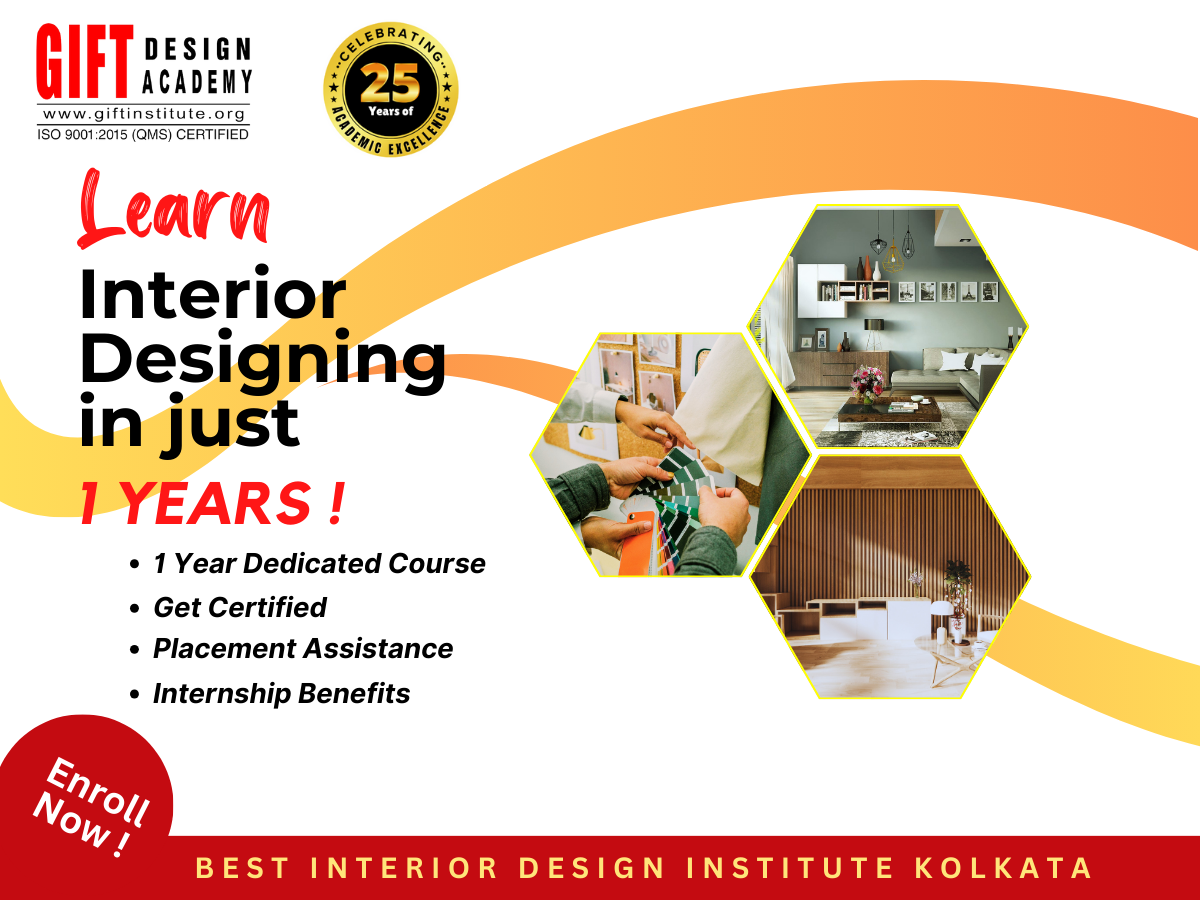 GIFT DESIGN ACADEMY
www.giftinstitute.org
ISO 9001:2015 (QMS) CERTIFIED

CELEBRATING 25 Years of ACADEMIC EXCELLENCE

Learn
Interior Designing in just
1 YEARS !

• 1 Year Dedicated Course
• Get Certified
• Placement Assistance
• Internship Benefits

Enroll Now !

BEST INTERIOR DESIGN INSTITUTE KOLKATA